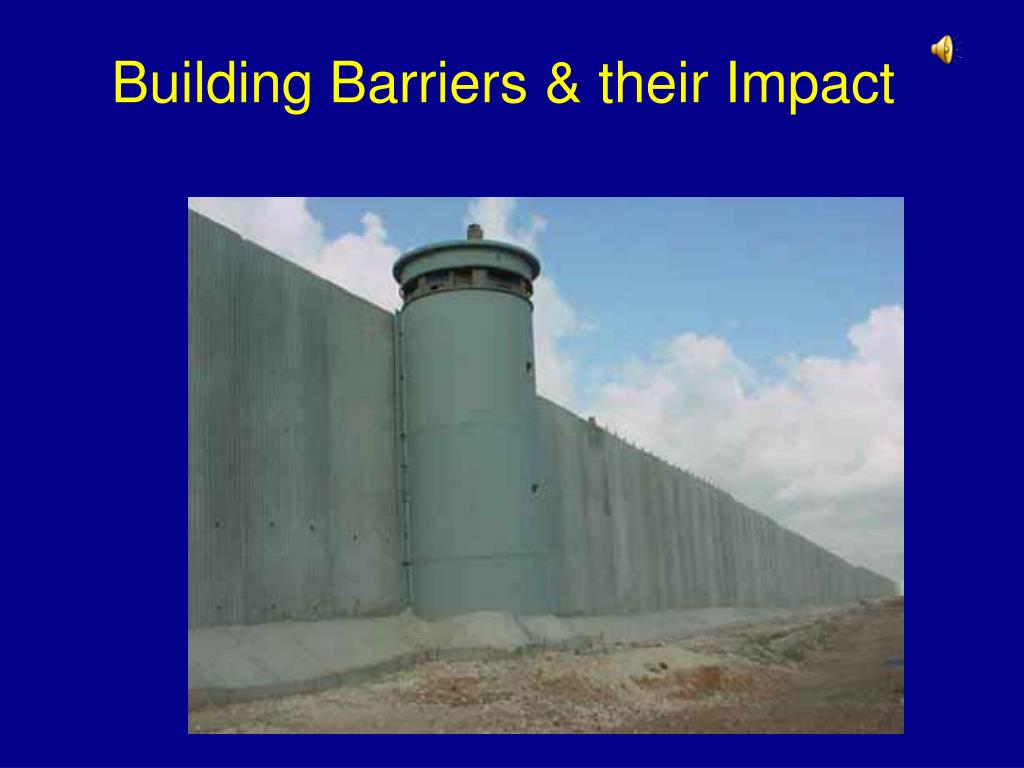 Building Barriers & their Impact